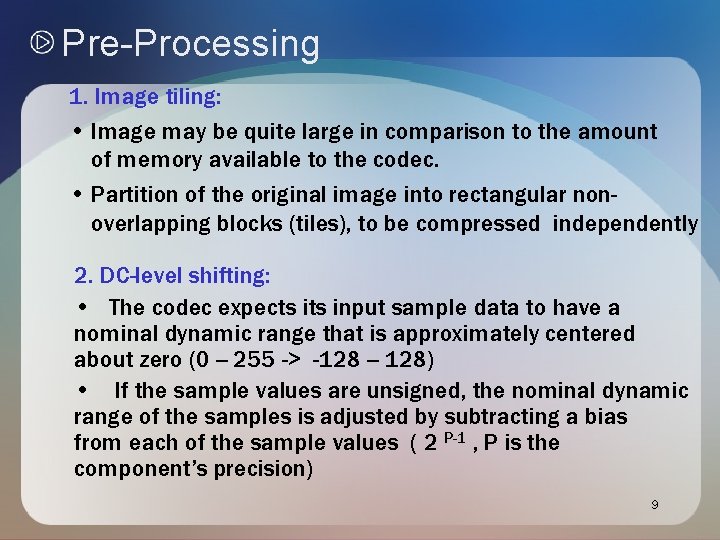 Pre-Processing

1. Image tiling:

• Image may be quite large in comparison to the amount of memory available to the codec.

• Partition of the original image into rectangular non-overlapping blocks (tiles), to be compressed independently

2. DC-level shifting:

• The codec expects its input sample data to have a nominal dynamic range that is approximately centered about zero (0 – 255 -> -128 – 128)

• If the sample values are unsigned, the nominal dynamic range of the samples is adjusted by subtracting a bias from each of the sample values ( $2^{P-1}$ , P is the component's precision)

9